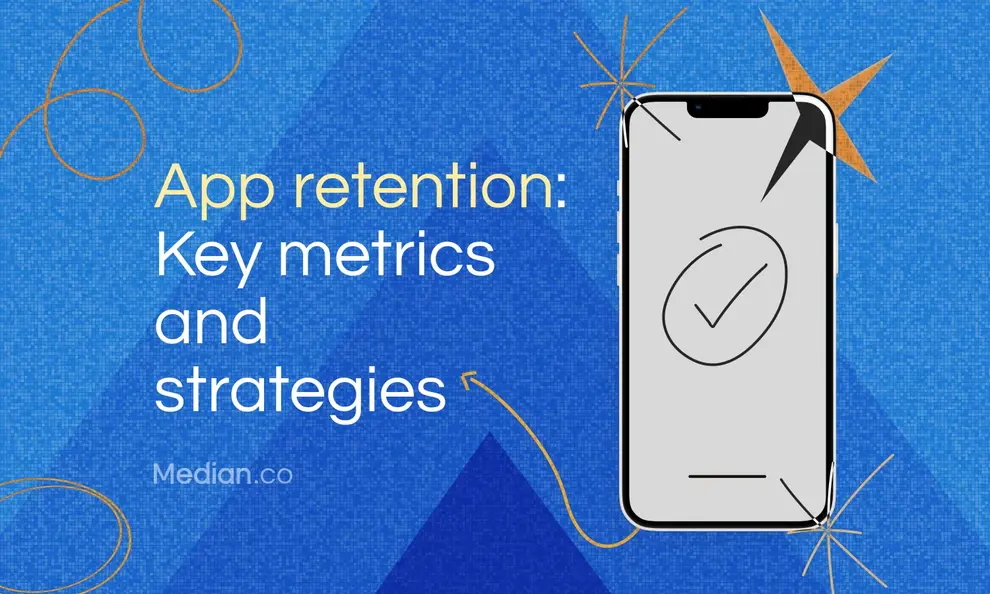 App retention: Key metrics and strategies

Median.co